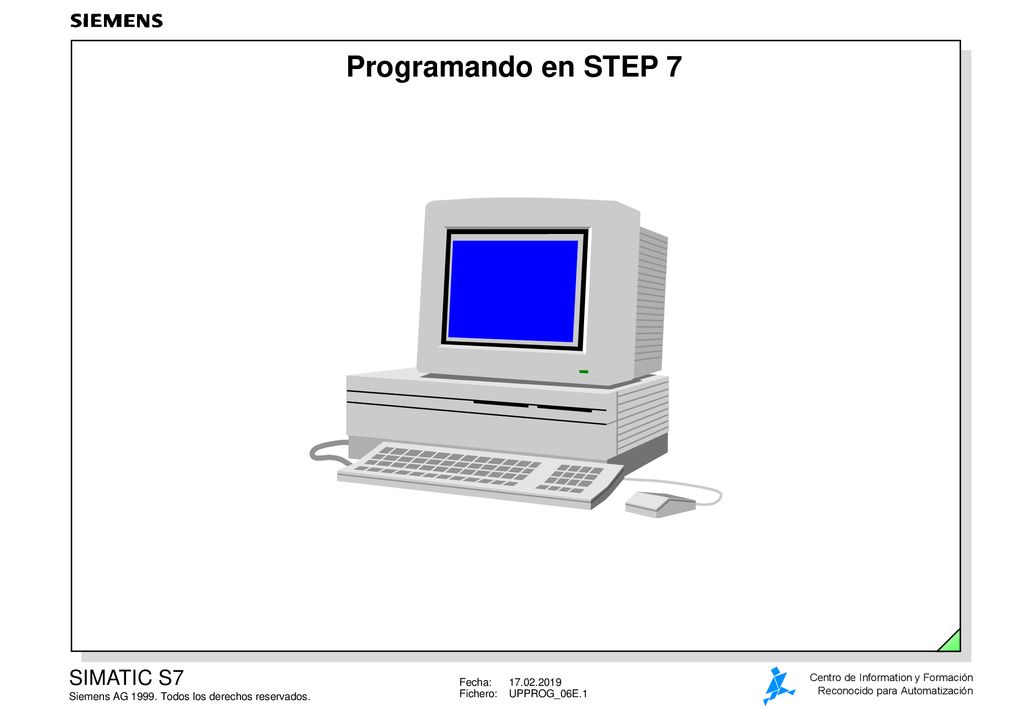 SIEMENS

Programando en STEP 7

SIMATIC S7
Siemens AG 1999. Todos los derechos reservados.

Fecha: 17.02.2019
Fichero: UPPROG_06E.1

Centro de Information y Formación
Reconocido para Automatización